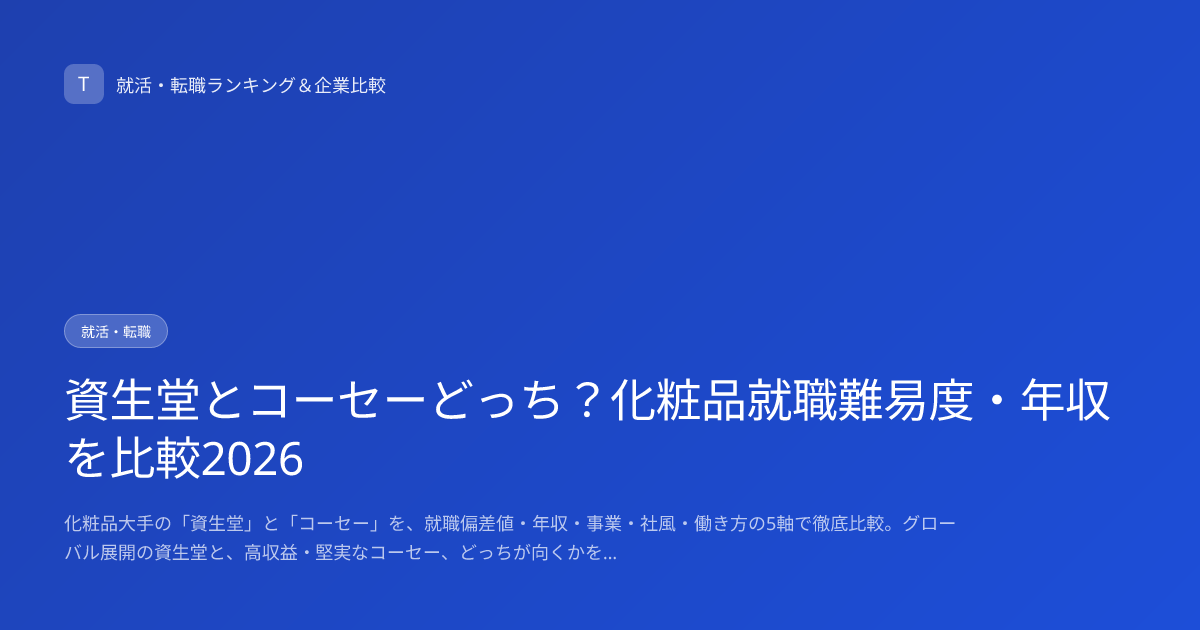 T 就活・転職ランキング＆企業比較

就活・転職

資生堂とコーセーどっち？化粧品就職難易度・年収を比較2026

化粧品大手の「資生堂」と「コーセー」を、就職偏差値・年収・事業・社風・働き方の5軸で徹底比較。グローバル展開の資生堂と、高収益・堅実なコーセー、どっちが向くかを...